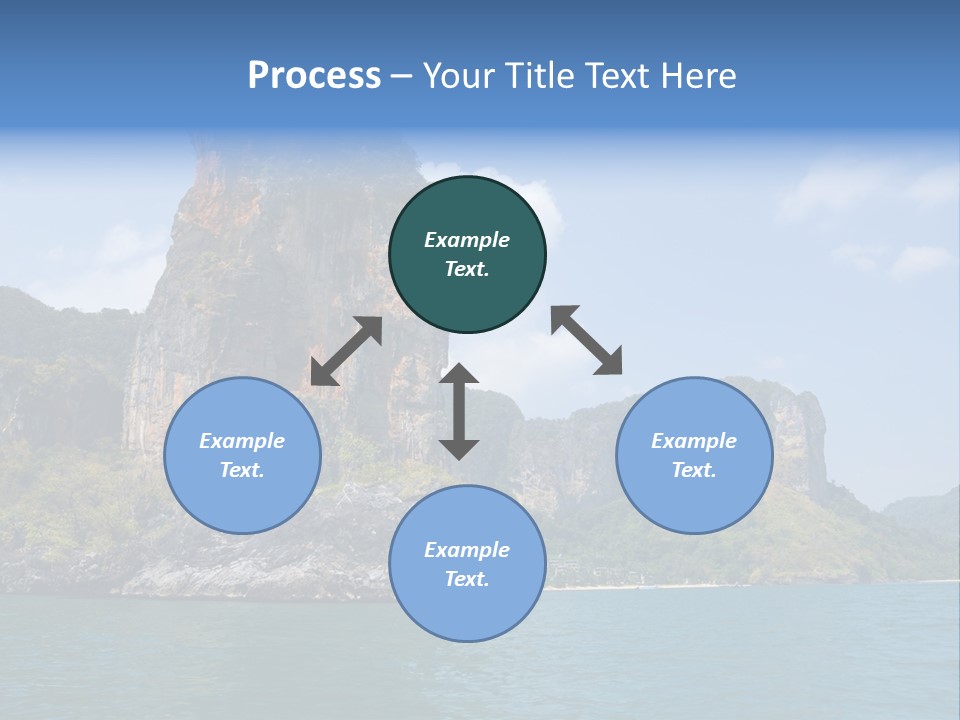 Process – Your Title Text Here

Example Text.

Example Text.

Example Text.

Example Text.